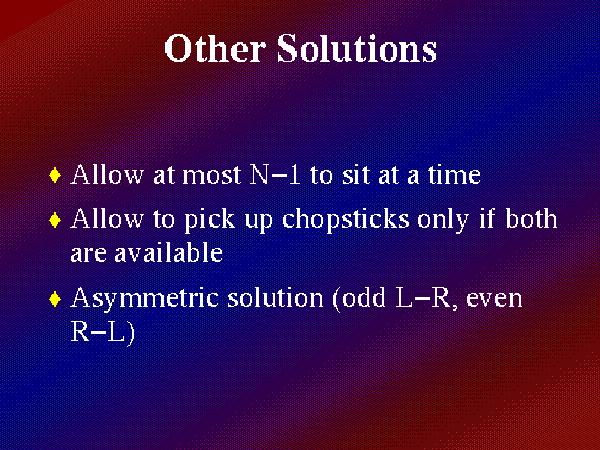 Other Solutions

♦ Allow at most N−1 to sit at a time

♦ Allow to pick up chopsticks only if both are available

♦ Asymmetric solution (odd L−R, even R−L)